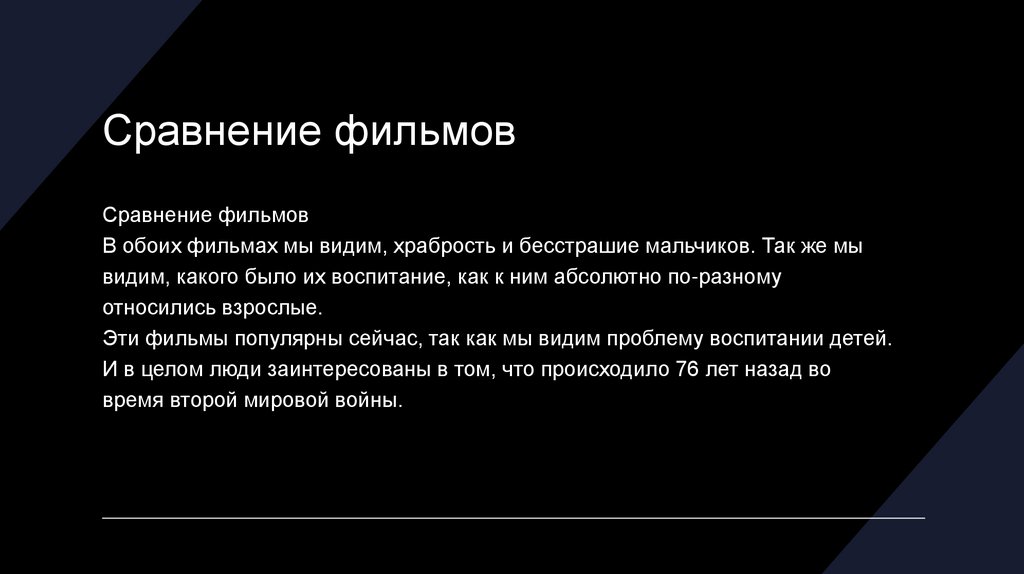 Сравнение фильмов

Сравнение фильмов
В обоих фильмах мы видим, храбрость и бесстрашие мальчиков. Так же мы видим, какого было их воспитание, как к ним абсолютно по-разному относились взрослые.
Эти фильмы популярны сейчас, так как мы видим проблему воспитании детей. И в целом люди заинтересованы в том, что происходило 76 лет назад во время второй мировой войны.